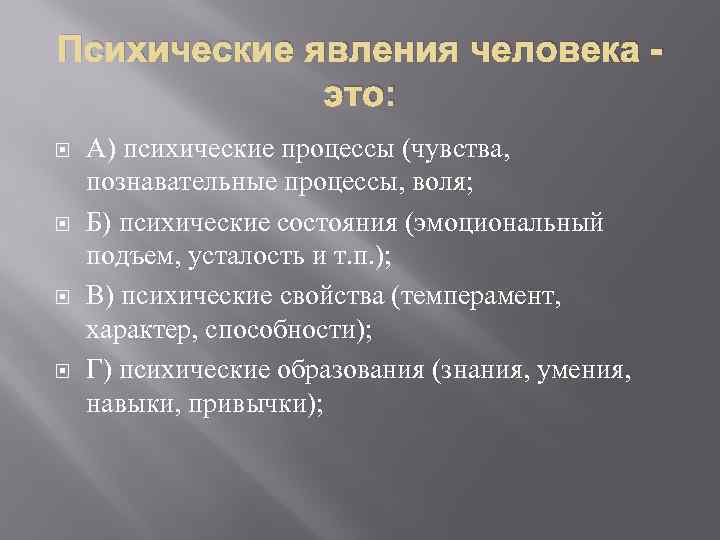 Психические явления человека - это:

А) психические процессы (чувства, познавательные процессы, воля;

Б) психические состояния (эмоциональный подъем, усталость и т.п.);

В) психические свойства (темперамент, характер, способности);

Г) психические образования (знания, умения, навыки, привычки);